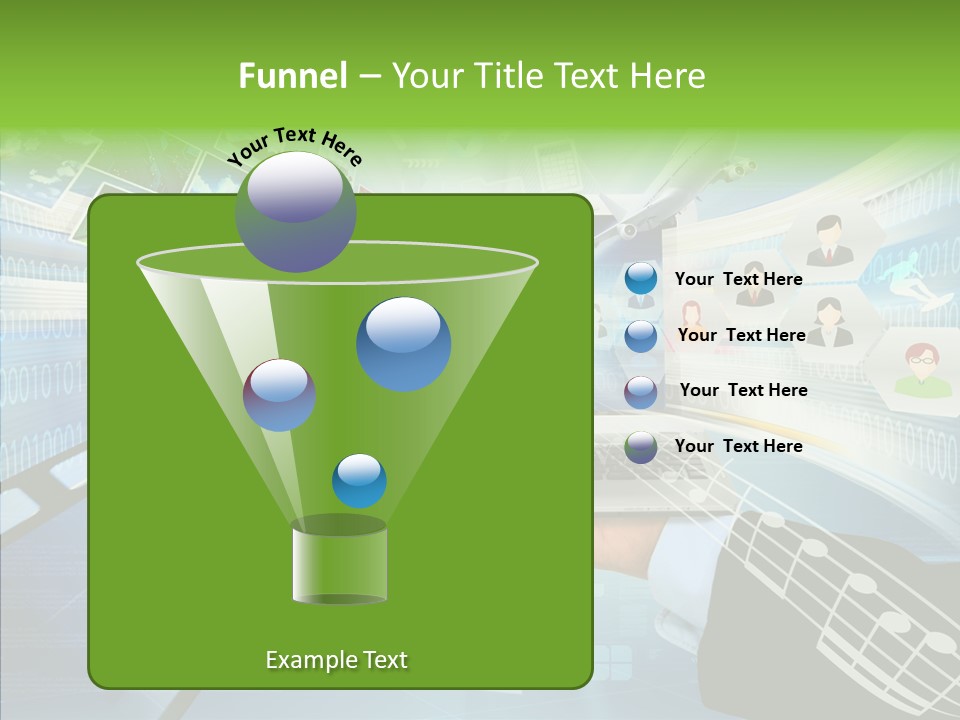 Funnel – Your Title Text Here

Your Text Here

Your Text Here

Your Text Here

Your Text Here

Your Text Here

Example Text